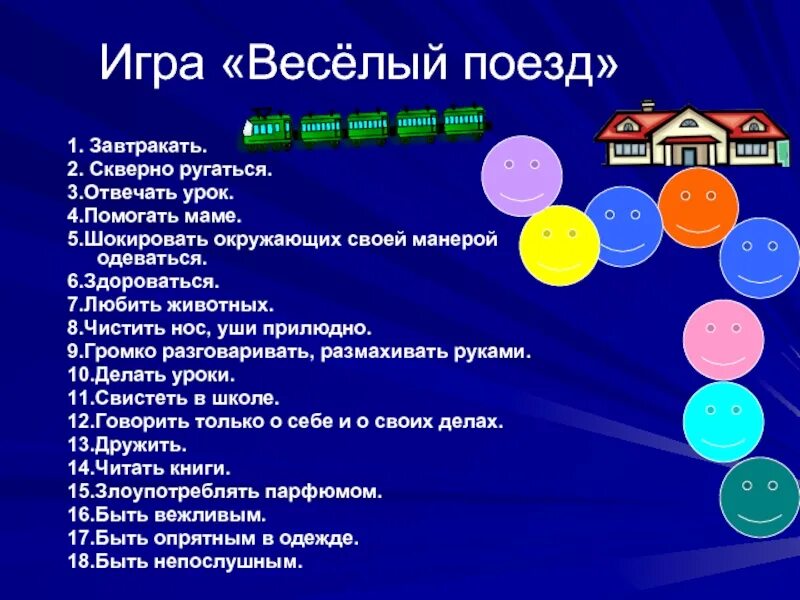 Игра «Весёлый поезд»

1. Завтракать.
2. Скверно ругаться.
3.Отвечать урок.
4.Помогать маме.
5.Шокировать окружающих своей манерой одеваться.
6.Здороваться.
7.Любить животных.
8.Чистить нос, уши прилюдно.
9.Громко разговаривать, размахивать руками.
10.Делать уроки.
11.Свистеть в школе.
12.Говорить только о себе и о своих делах.
13.Дружить.
14.Читать книги.
15.Злоупотреблять парфюмом.
16.Быть вежливым.
17.Быть опрятным в одежде.
18.Быть непослушным.